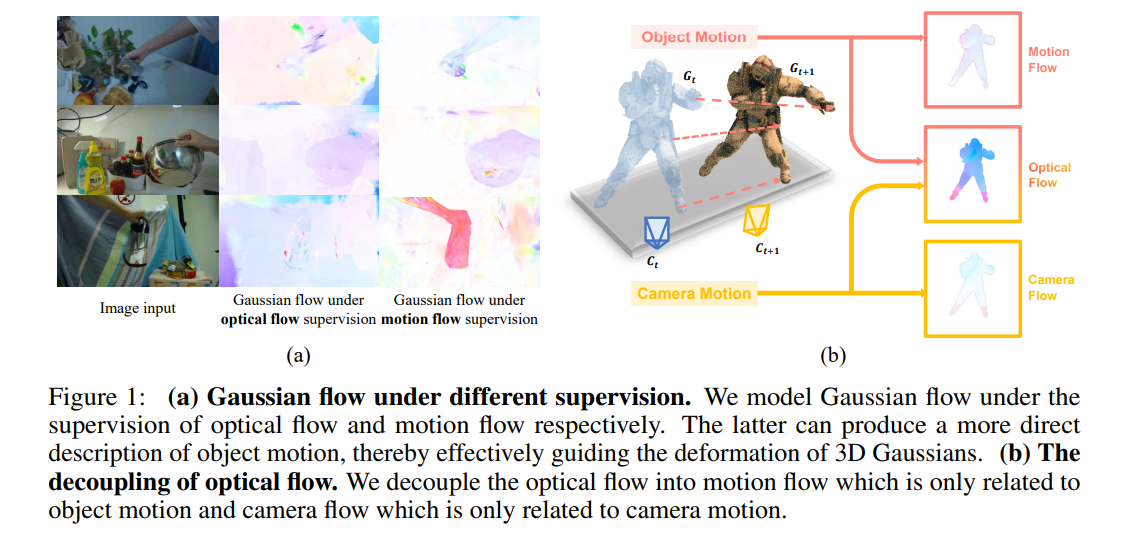 Image input

Gaussian flow under **optical flow** supervision

Gaussian flow under **motion flow** supervision

(a)

Object Motion

$G_t$

$G_{t+1}$

$C_t$

$C_{t+1}$

Camera Motion

Motion Flow

Optical Flow

Camera Flow

(b)

Figure 1: **(a) Gaussian flow under different supervision.** We model Gaussian flow under the supervision of optical flow and motion flow respectively. The latter can produce a more direct description of object motion, thereby effectively guiding the deformation of 3D Gaussians. **(b) The decoupling of optical flow.** We decouple the optical flow into motion flow which is only related to object motion and camera flow which is only related to camera motion.